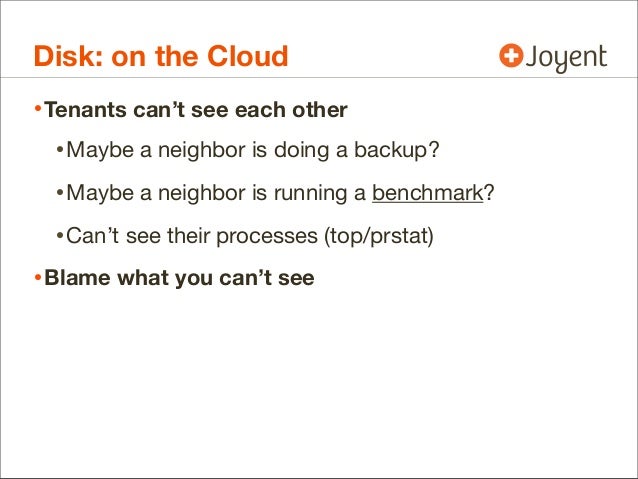 Disk: on the Cloud

Joyent

• Tenants can't see each other

• Maybe a neighbor is doing a backup?

• Maybe a neighbor is running a benchmark?

• Can't see their processes (top/prstat)

• Blame what you can't see